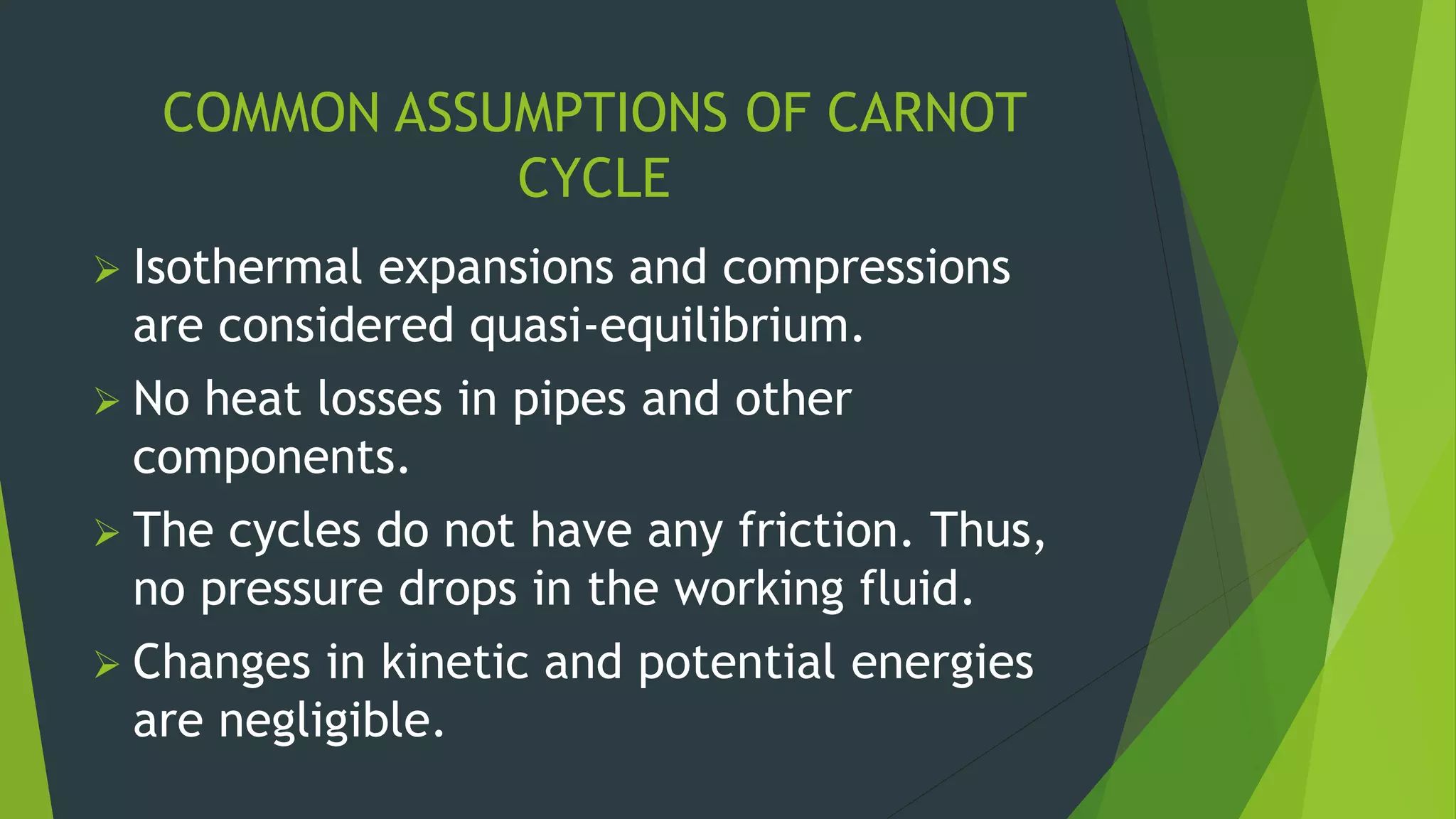 COMMON ASSUMPTIONS OF CARNOT CYCLE

➢ Isothermal expansions and compressions are considered quasi-equilibrium.

➢ No heat losses in pipes and other components.

➢ The cycles do not have any friction. Thus, no pressure drops in the working fluid.

➢ Changes in kinetic and potential energies are negligible.